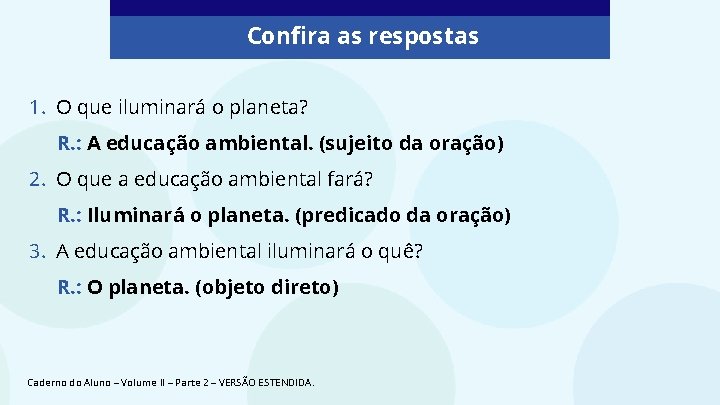 Confira as respostas

1. O que iluminará o planeta?

R.: A educação ambiental. (sujeito da oração)

2. O que a educação ambiental fará?

R.: Iluminará o planeta. (predicado da oração)

3. A educação ambiental iluminará o quê?

R.: O planeta. (objeto direto)

Caderno do Aluno – Volume II – Parte 2 – VERSÃO ESTENDIDA.